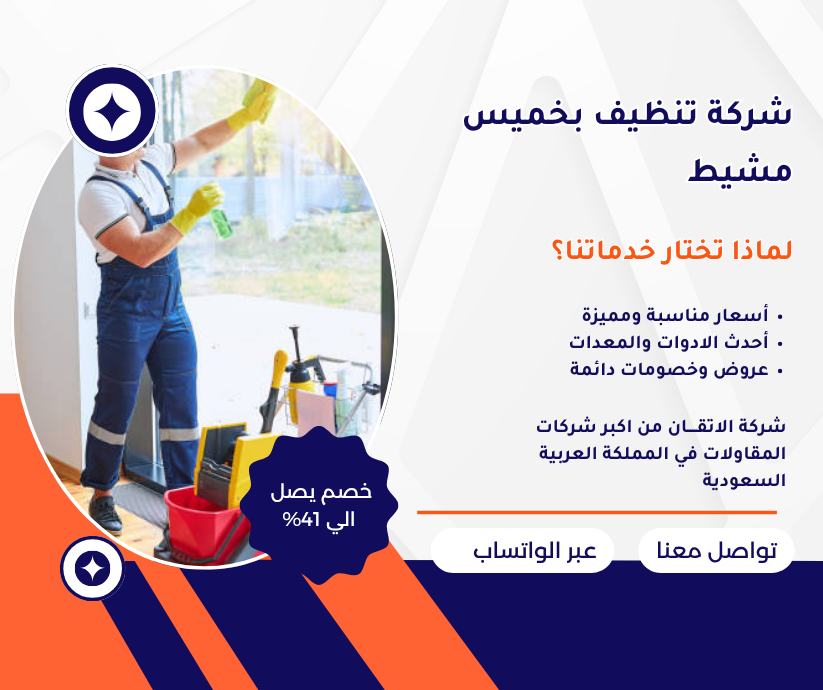 شركة تنظيف بخميس مشيط

لماذا تختار خدماتنا؟

• أسعار مناسبة ومميزة
• أحدث الادوات والمعدات
• عروض وخصومات دائمة

شركة الاتقـان من اكبر شركات المقاولات في المملكة العربية السعودية

خصم يصل الي 41%

تواصل معنا

عبر الواتساب